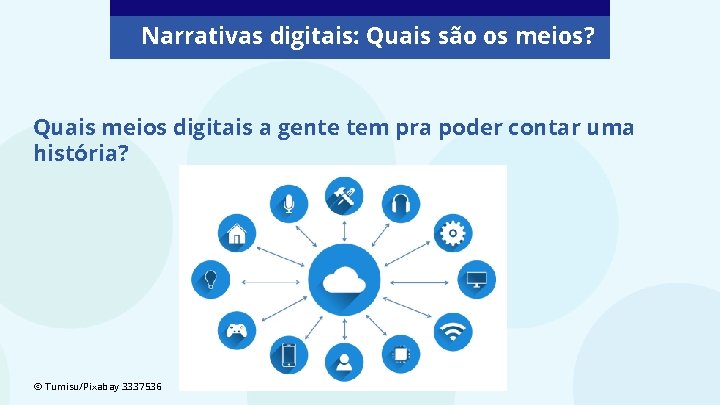 Narrativas digitais: Quais são os meios?

Quais meios digitais a gente tem pra poder contar uma história?

© Tumisu/Pixabay 3337536